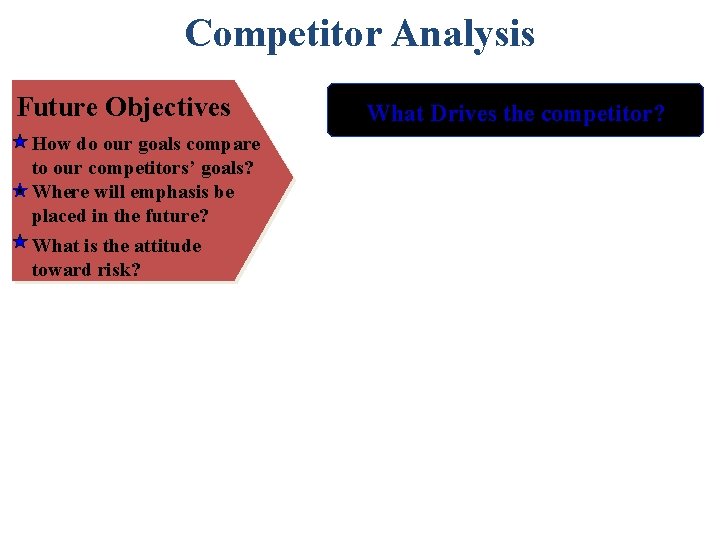 Competitor Analysis

Future Objectives

How do our goals compare to our competitors' goals?

Where will emphasis be placed in the future?

What is the attitude toward risk?

What Drives the competitor?